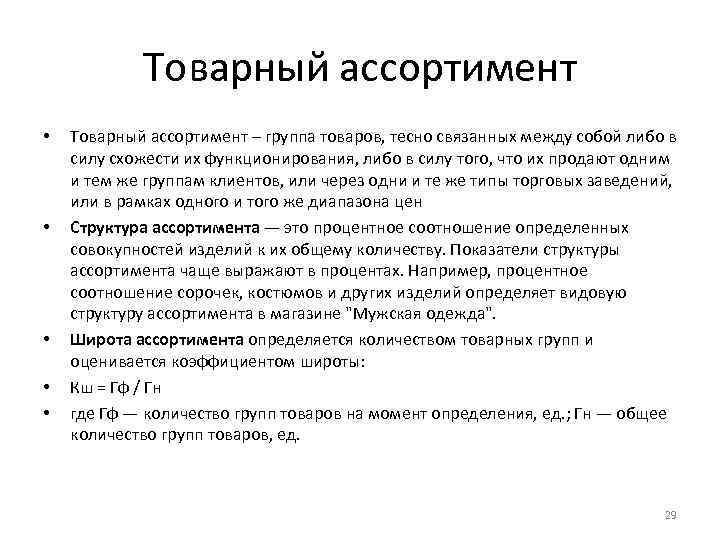 Товарный ассортимент

• Товарный ассортимент – группа товаров, тесно связанных между собой либо в силу схожести их функционирования, либо в силу того, что их продают одним и тем же группам клиентов, или через одни и те же типы торговых заведений, или в рамках одного и того же диапазона цен

• Структура ассортимента — это процентное соотношение определенных совокупностей изделий к их общему количеству. Показатели структуры ассортимента чаще выражают в процентах. Например, процентное соотношение сорочек, костюмов и других изделий определяет видовую структуру ассортимента в магазине "Мужская одежда".

• Широта ассортимента определяется количеством товарных групп и оценивается коэффициентом широты:

• Кш = Гф / Гн

• где Гф — количество групп товаров на момент определения, ед.; Гн — общее количество групп товаров, ед.

29